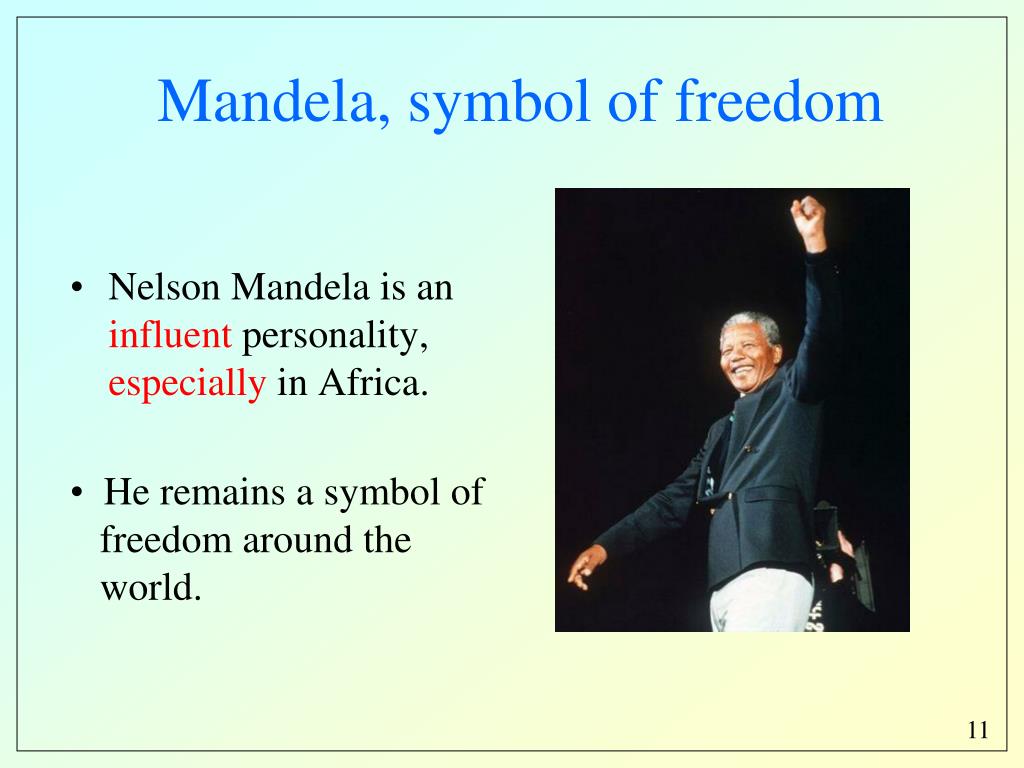 Mandela, symbol of freedom

• Nelson Mandela is an influent personality, especially in Africa.

• He remains a symbol of freedom around the world.

11